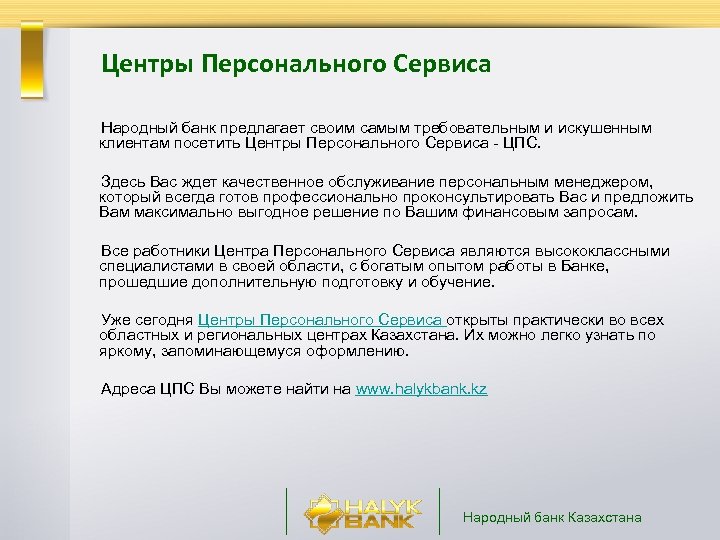 Центры Персонального Сервиса

Народный банк предлагает своим самым требовательным и искушенным клиентам посетить Центры Персонального Сервиса - ЦПС.

Здесь Вас ждет качественное обслуживание персональным менеджером, который всегда готов профессионально проконсультировать Вас и предложить Вам максимально выгодное решение по Вашим финансовым запросам.

Все работники Центра Персонального Сервиса являются высококлассными специалистами в своей области, с богатым опытом работы в Банке, прошедшие дополнительную подготовку и обучение.

Уже сегодня Центры Персонального Сервиса открыты практически во всех областных и региональных центрах Казахстана. Их можно легко узнать по яркому, запоминающемуся оформлению.

Адреса ЦПС Вы можете найти на www.halykbank.kz

HALYK BANK

Народный банк Казахстана